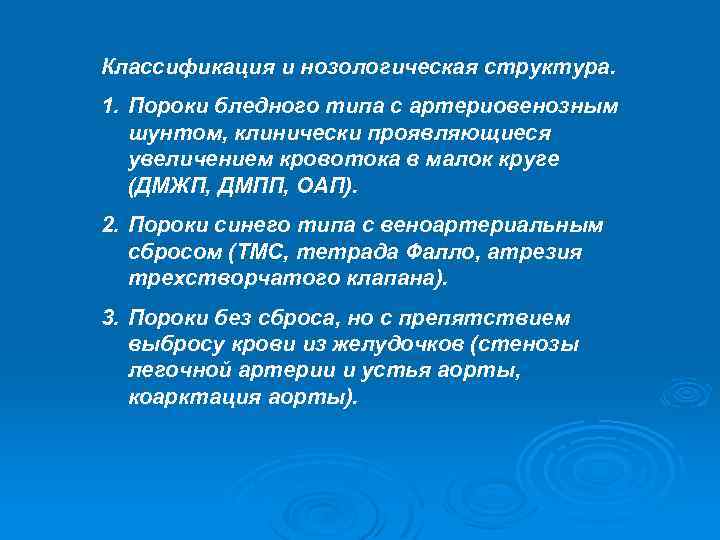 Классификация и нозологическая структура.

1. Пороки бледного типа с артериовенозным шунтом, клинически проявляющиеся увеличением кровотока в малок круге (ДМЖП, ДМПП, ОАП).

2. Пороки синего типа с веноартериальным сбросом (ТМС, тетрада Фалло, атрезия трехстворчатого клапана).

3. Пороки без сброса, но с препятствием выбросу крови из желудочков (стенозы легочной артерии и устья аорты, коарктация аорты).